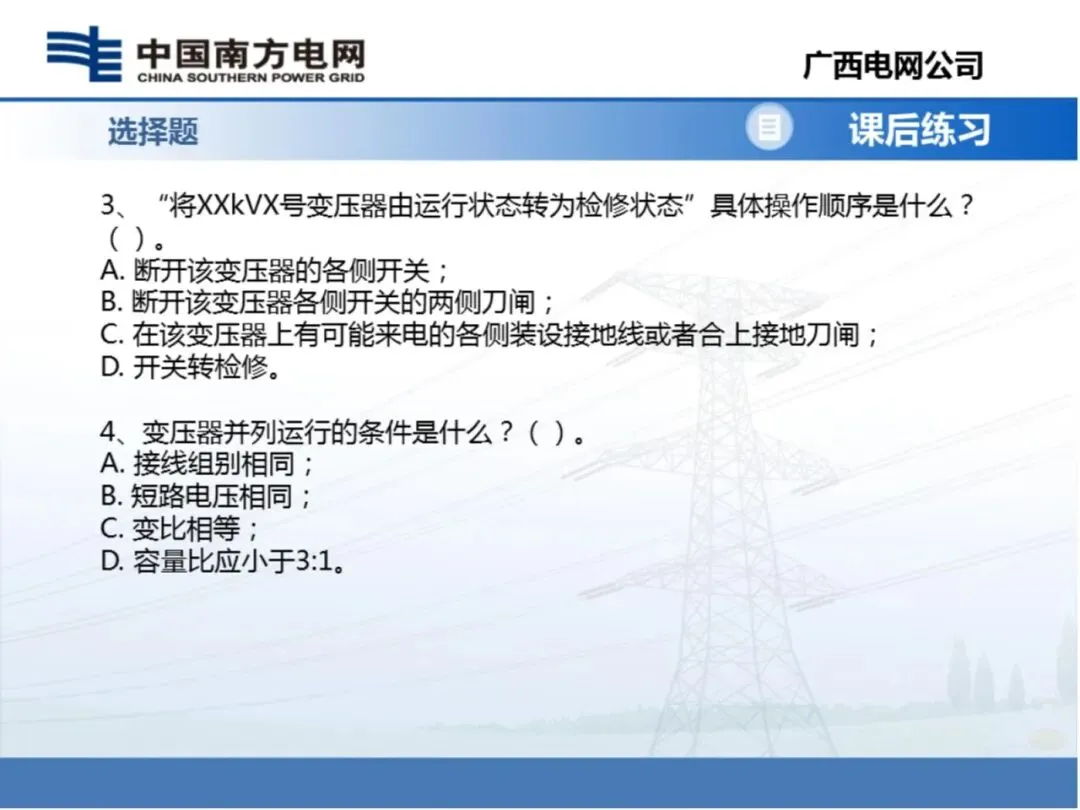 中国南方电网
CHINA SOUTHERN POWER GRID

广西电网公司

选择题

课后练习

3、“将XXkVX号变压器由运行状态转为检修状态”具体操作顺序是什么？（ ）。
A. 断开该变压器的各侧开关；
B. 断开该变压器各侧开关的两侧刀闸；
C. 在该变压器上有可能来电的各侧装设接地线或者合上接地刀闸；
D. 开关转检修。

4、变压器并列运行的条件是什么？（ ）。
A. 接线组别相同；
B. 短路电压相同；
C. 变比相等；
D. 容量比应小于3:1。